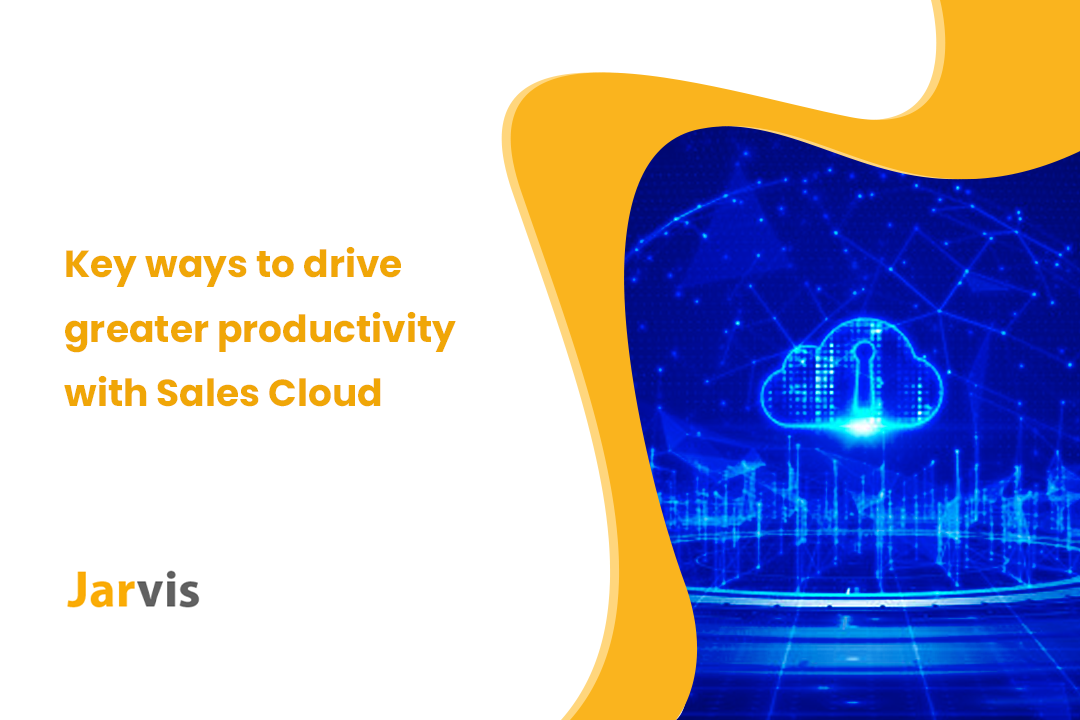 Key ways to drive greater productivity with Sales Cloud

Jarvis